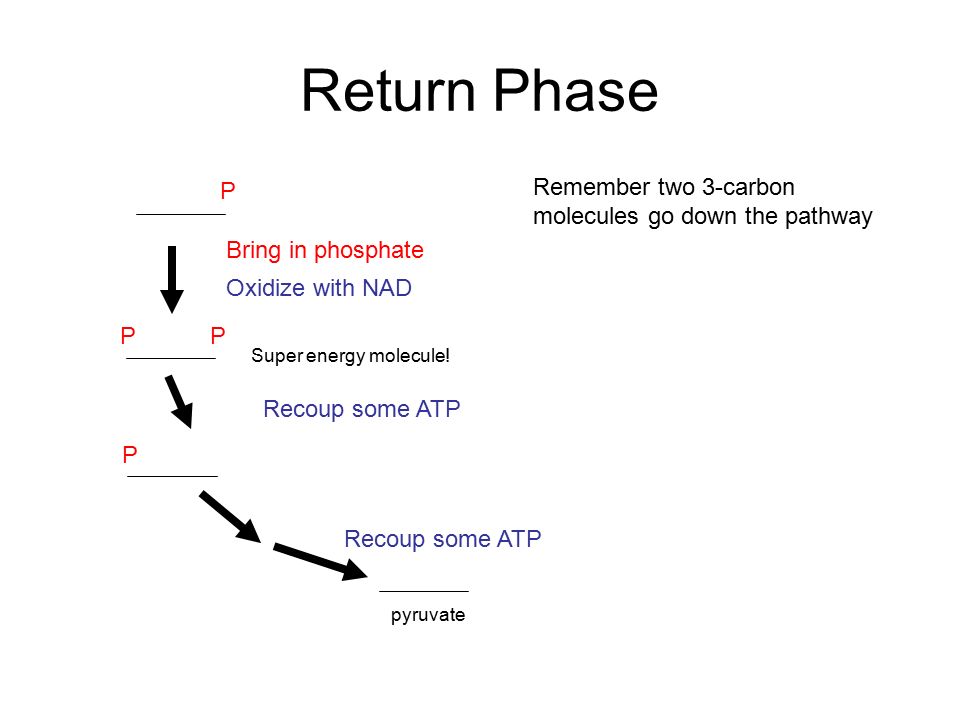 Return Phase

P

Remember two 3-carbon molecules go down the pathway

Bring in phosphate

Oxidize with NAD

P P

Super energy molecule!

Recoup some ATP

P

Recoup some ATP

pyruvate